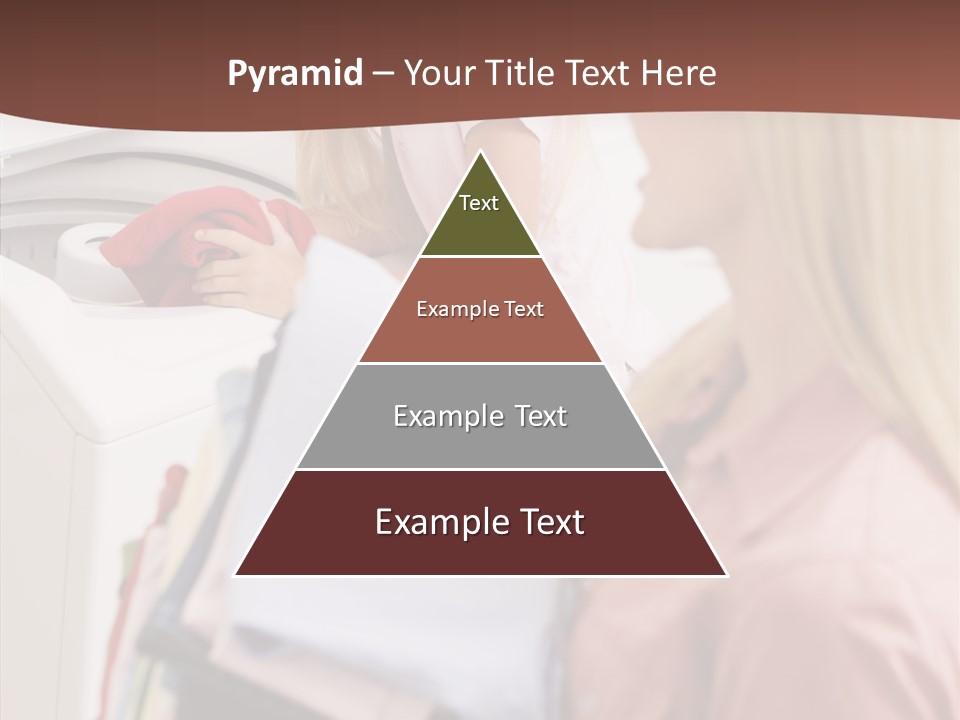 Pyramid – Your Title Text Here

Text

Example Text

Example Text

Example Text